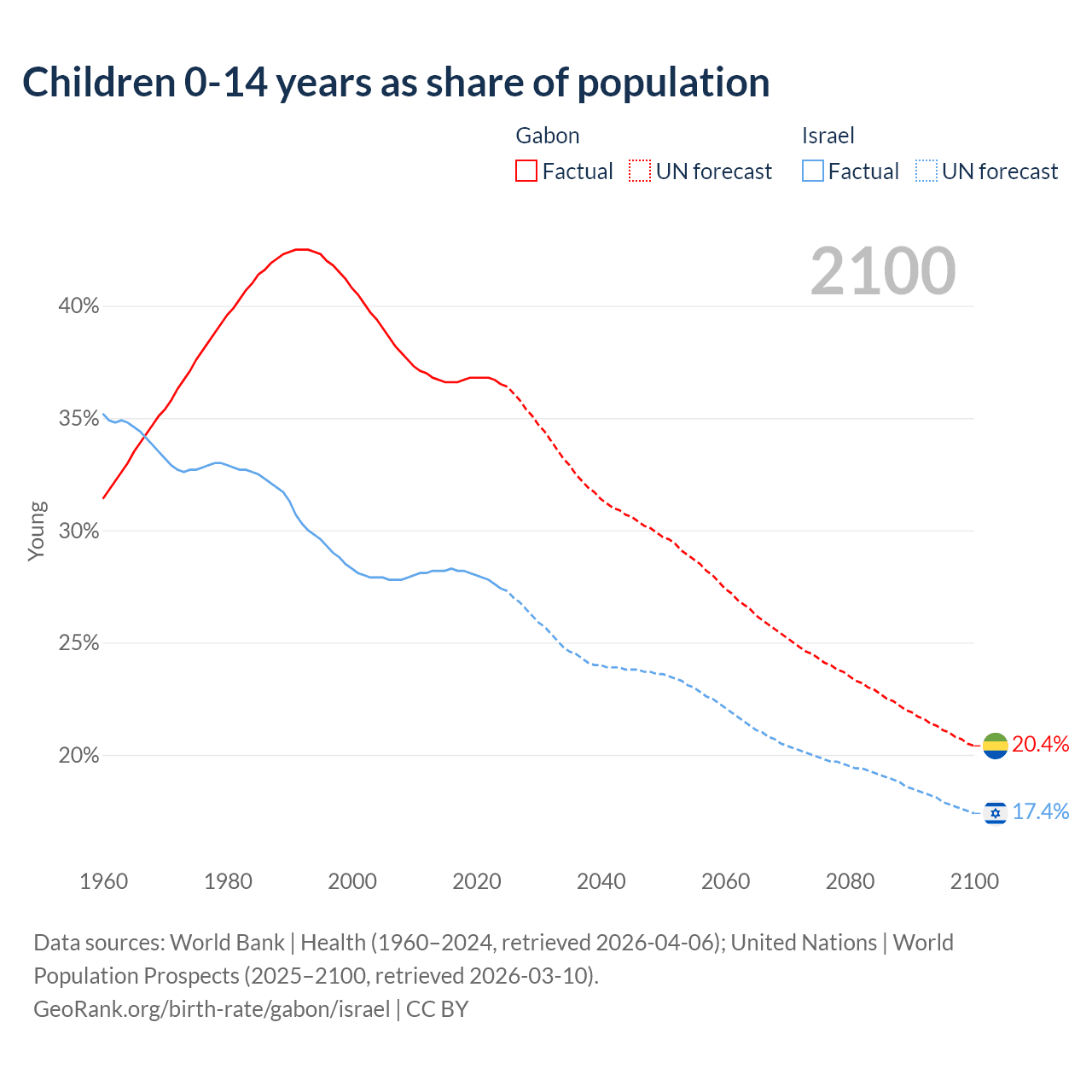 Children 0-14 years as share of population

Gabon
Factual UN forecast

Israel
Factual UN forecast

2100

40%
35%
30%
25%
20%

Young

20.4%
17.4%

1960 1980 2000 2020 2040 2060 2080 2100

Data sources: World Bank | Health (1960–2024, retrieved 2026-04-06); United Nations | World Population Prospects (2025–2100, retrieved 2026-03-10).
GeoRank.org/birth-rate/gabon/israel | CC BY